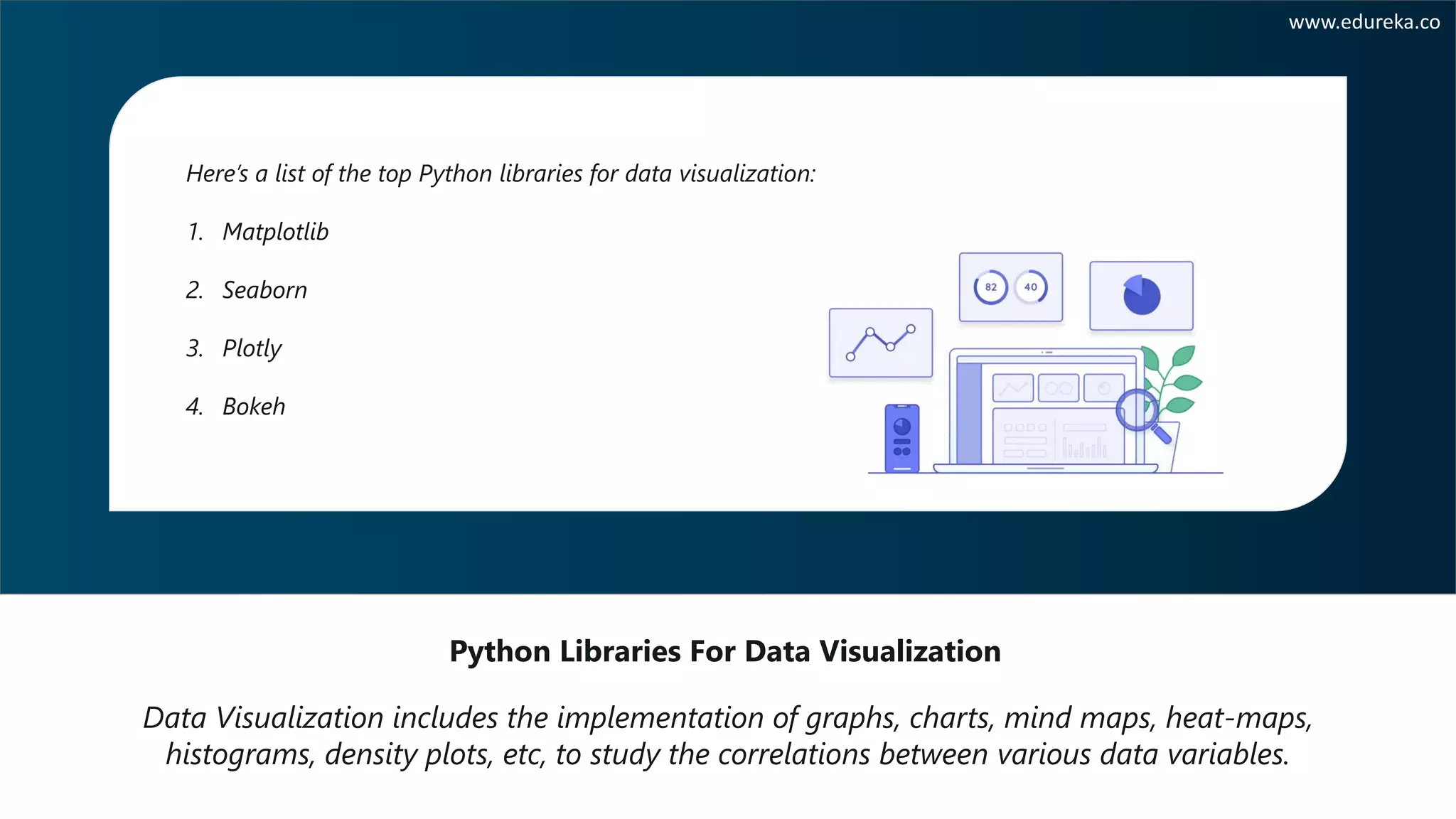 www.edureka.co

Here's a list of the top Python libraries for data visualization:

1. Matplotlib

2. Seaborn

3. Plotly

4. Bokeh

82 40

Python Libraries For Data Visualization

Data Visualization includes the implementation of graphs, charts, mind maps, heat-maps, histograms, density plots, etc, to study the correlations between various data variables.